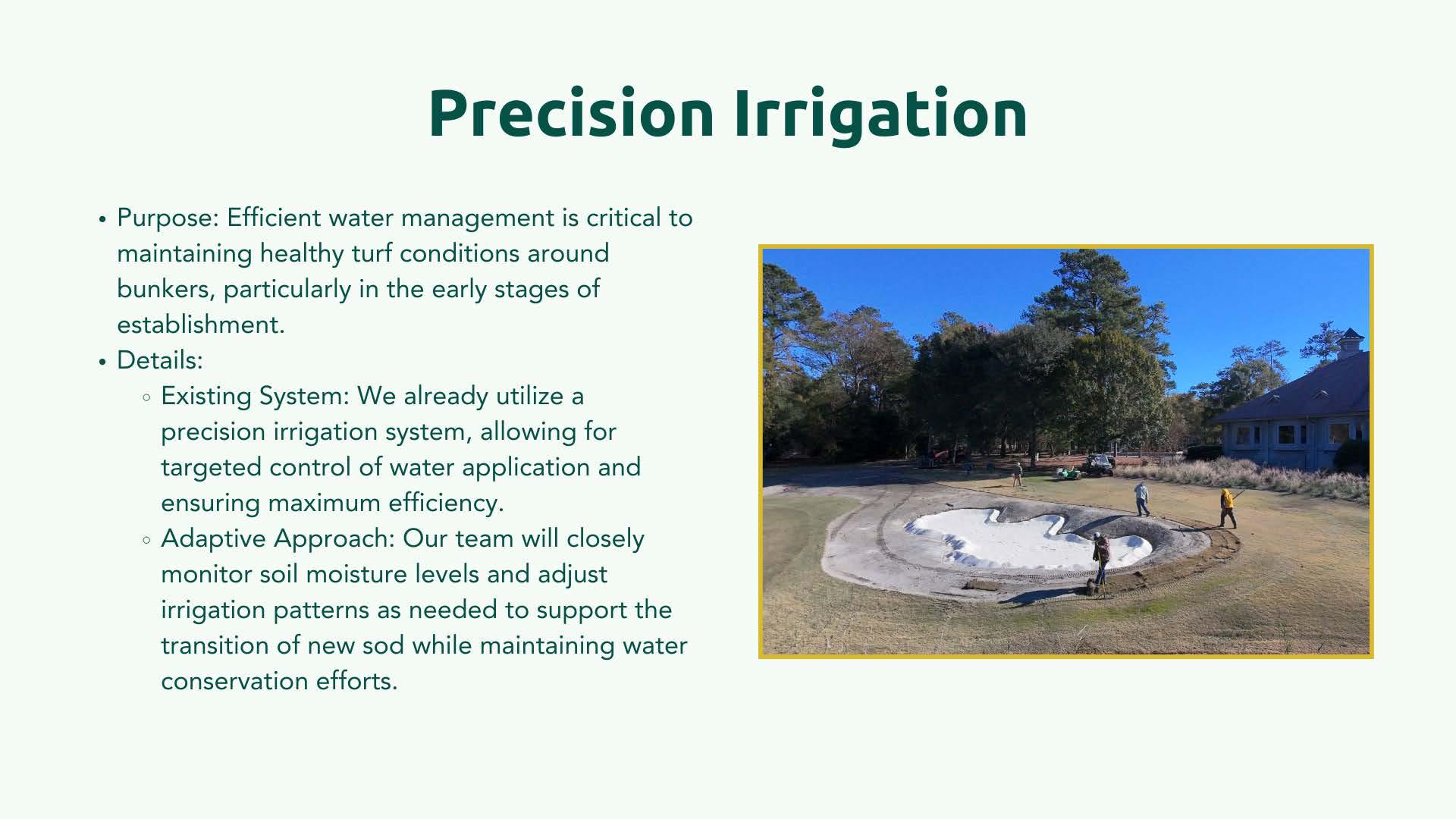 Precision Irrigation

• Purpose: Efficient water management is critical to maintaining healthy turf conditions around bunkers, particularly in the early stages of establishment.
• Details:
◦ Existing System: We already utilize a precision irrigation system, allowing for targeted control of water application and ensuring maximum efficiency.
◦ Adaptive Approach: Our team will closely monitor soil moisture levels and adjust irrigation patterns as needed to support the transition of new sod while maintaining water conservation efforts.